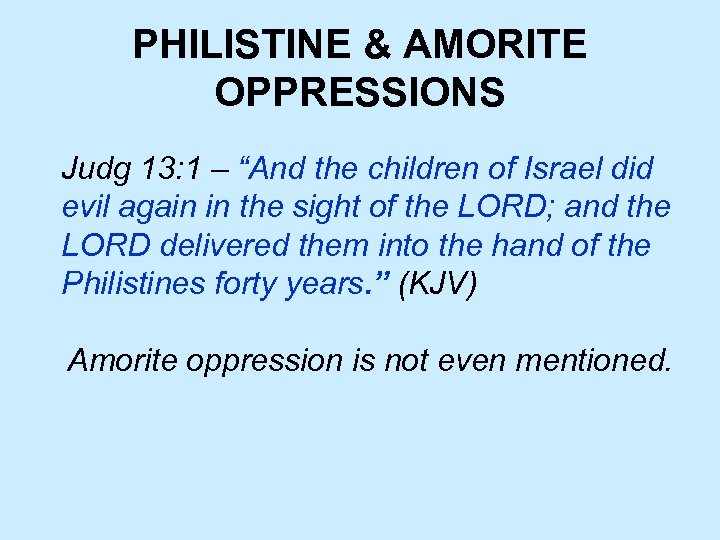 PHILISTINE & AMORITE OPPRESSIONS

Judg 13:1 – “And the children of Israel did evil again in the sight of the LORD; and the LORD delivered them into the hand of the Philistines forty years.” (KJV)

Amorite oppression is not even mentioned.